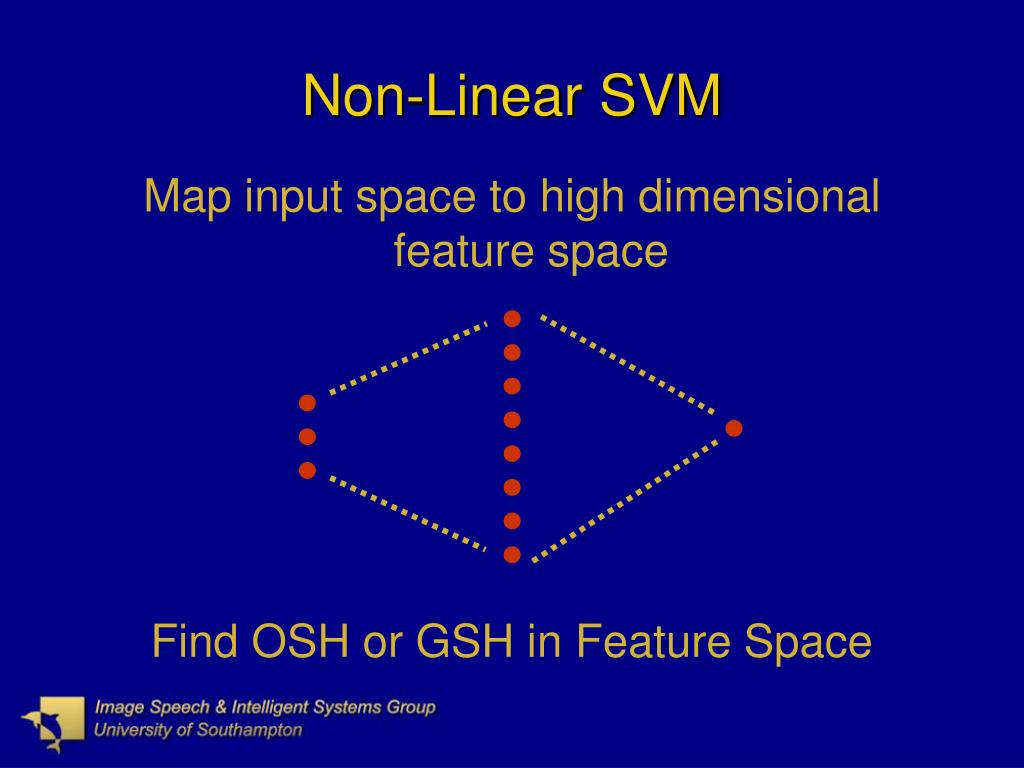 Non-Linear SVM

Map input space to high dimensional feature space

Find OSH or GSH in Feature Space

Image Speech & Intelligent Systems Group
University of Southampton